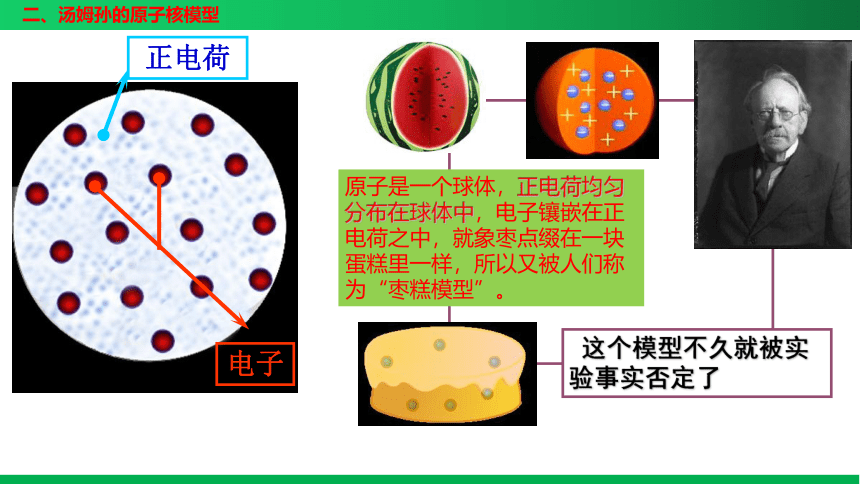 二、汤姆孙的原子核模型

正电荷

电子

原子是一个球体，正电荷均匀分布在球体中，电子镶嵌在正电荷之中，就象枣点缀在一块蛋糕里一样，所以又被人们称为“枣糕模型”。

这个模型不久就被实验事实否定了